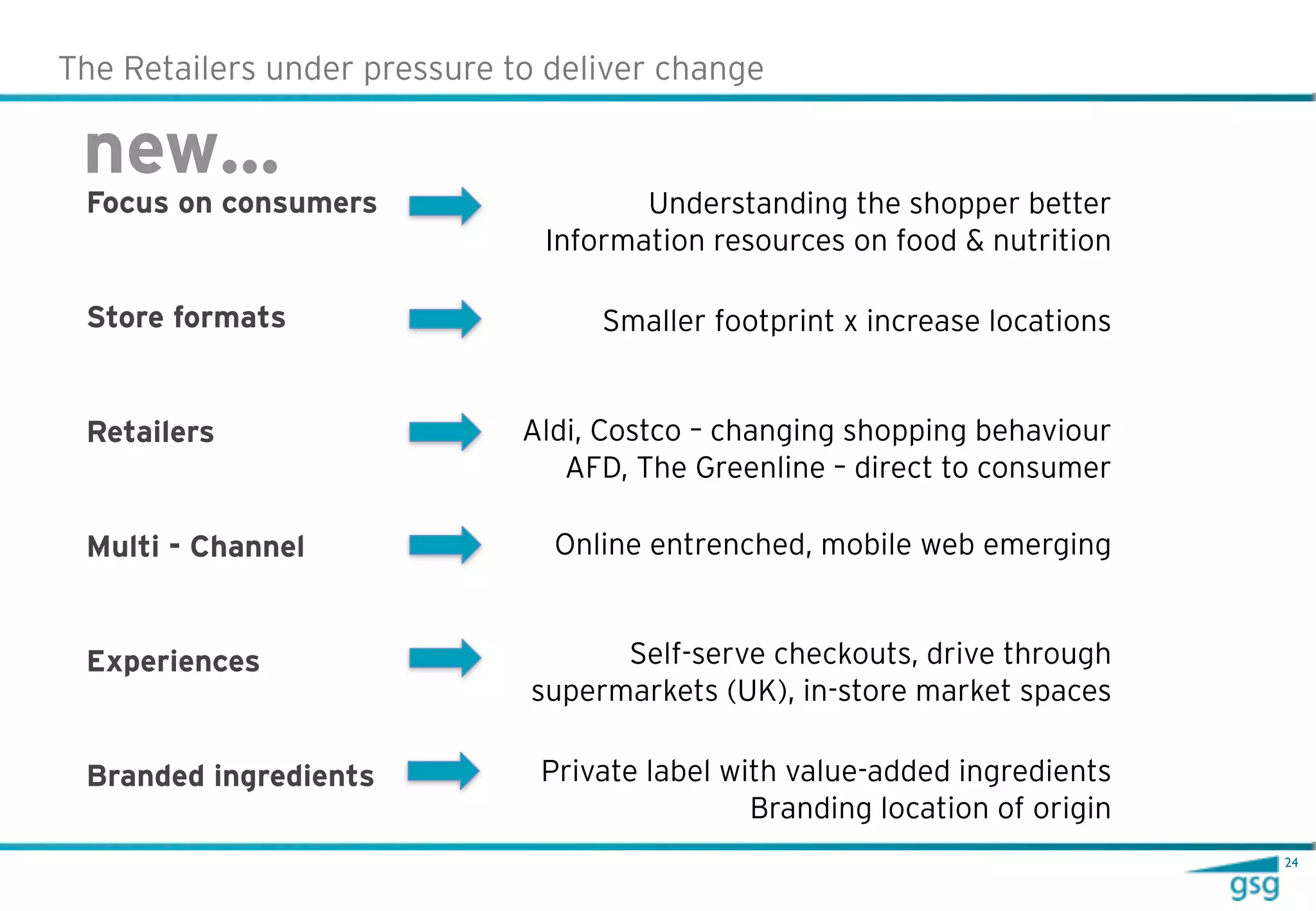 The Retailers under pressure to deliver change

new...

Focus on consumers

Understanding the shopper better
Information resources on food & nutrition

Store formats

Smaller footprint x increase locations

Retailers

Aldi, Costco – changing shopping behaviour
AFD, The Greenline – direct to consumer

Multi - Channel

Online entrenched, mobile web emerging

Experiences

Self-serve checkouts, drive through supermarkets (UK), in-store market spaces

Branded ingredients

Private label with value-added ingredients
Branding location of origin

24

gsg